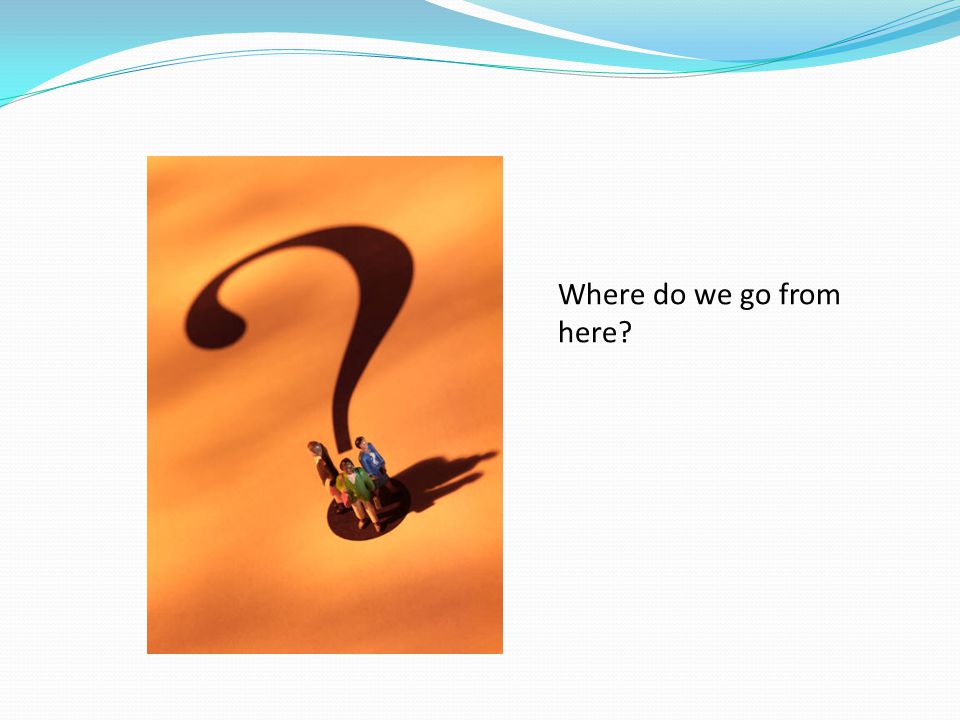 Where do we go from here?